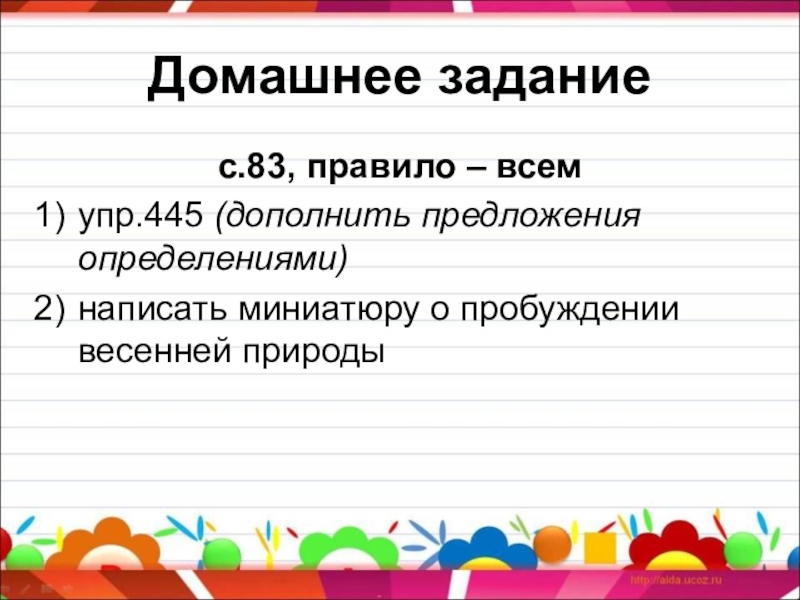 Домашнее задание

с.83, правило – всем

1) упр.445 (дополнить предложения определениями)
2) написать миниатюру о пробуждении весенней природы

http://aida.ucoz.ru